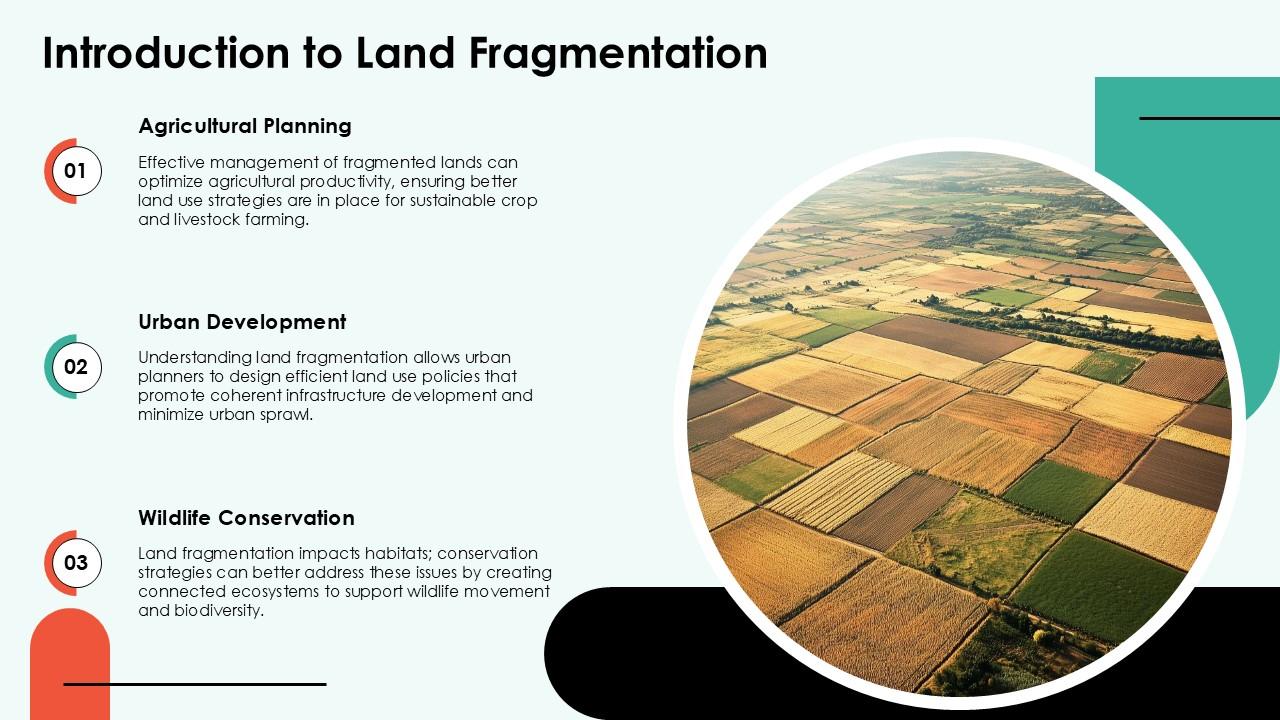 Introduction to Land Fragmentation

01

Agricultural Planning

Effective management of fragmented lands can optimize agricultural productivity, ensuring better land use strategies are in place for sustainable crop and livestock farming.

02

Urban Development

Understanding land fragmentation allows urban planners to design efficient land use policies that promote coherent infrastructure development and minimize urban sprawl.

03

Wildlife Conservation

Land fragmentation impacts habitats; conservation strategies can better address these issues by creating connected ecosystems to support wildlife movement and biodiversity.